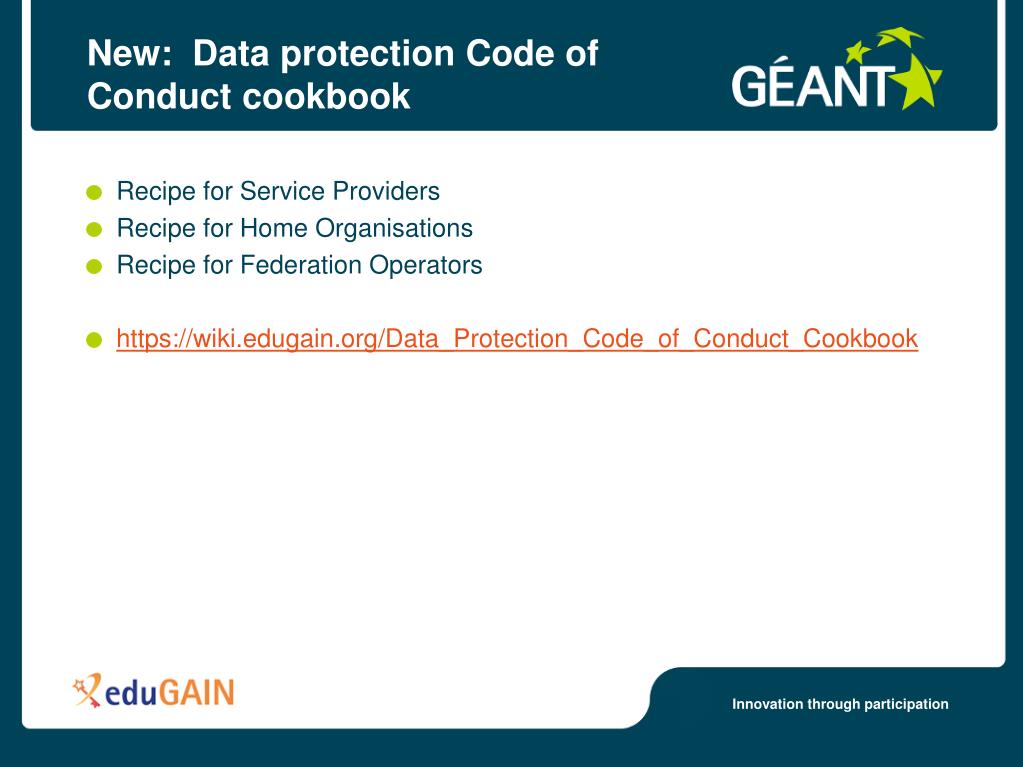 New: Data protection Code of Conduct cookbook

GÉANT

Recipe for Service Providers
Recipe for Home Organisations
Recipe for Federation Operators

https://wiki.edugain.org/Data_Protection_Code_of_Conduct_Cookbook

eduGAIN

Innovation through participation